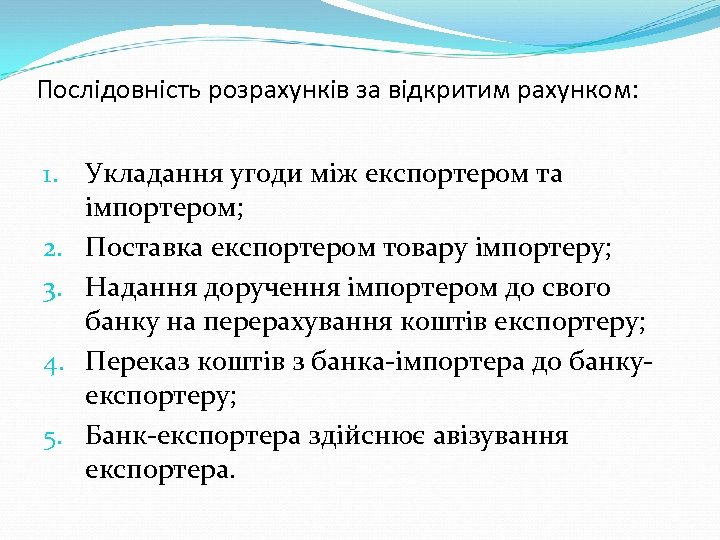 Послідовність розрахунків за відкритим рахунком:

1. Укладання угоди між експортером та імпортером;
2. Поставка експортером товару імпортеру;
3. Надання доручення імпортером до свого банку на перерахування коштів експортеру;
4. Переказ коштів з банка-імпортера до банку-експортеру;
5. Банк-експортера здійснює авізування експортера.